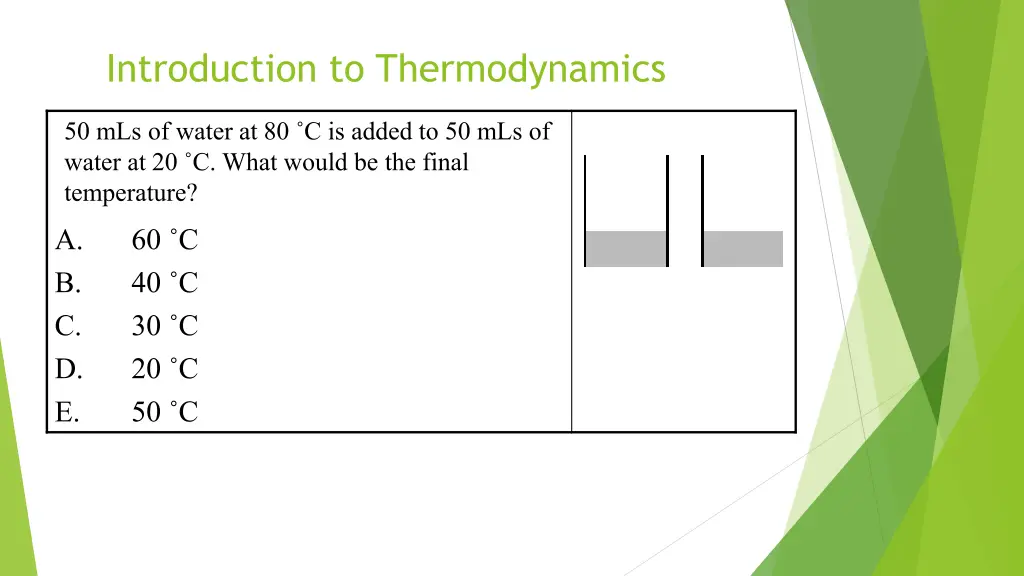 Introduction to Thermodynamics

50 mLs of water at 80 ˚C is added to 50 mLs of water at 20 ˚C. What would be the final temperature?

A. 60 ˚C
B. 40 ˚C
C. 30 ˚C
D. 20 ˚C
E. 50 ˚C